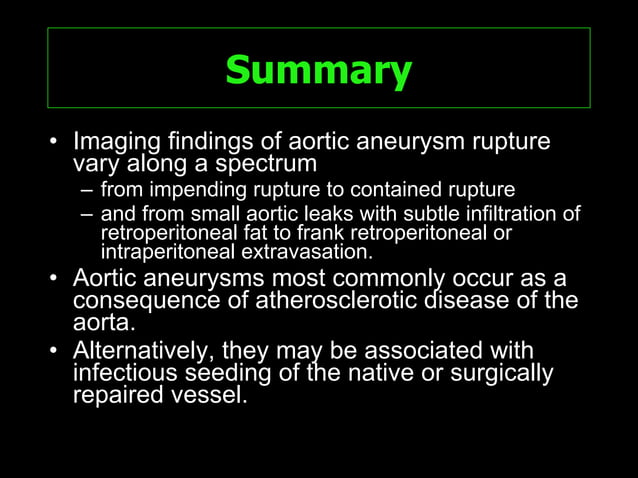 Summary

• Imaging findings of aortic aneurysm rupture vary along a spectrum
– from impending rupture to contained rupture
– and from small aortic leaks with subtle infiltration of retroperitoneal fat to frank retroperitoneal or intraperitoneal extravasation.
• Aortic aneurysms most commonly occur as a consequence of atherosclerotic disease of the aorta.
• Alternatively, they may be associated with infectious seeding of the native or surgically repaired vessel.